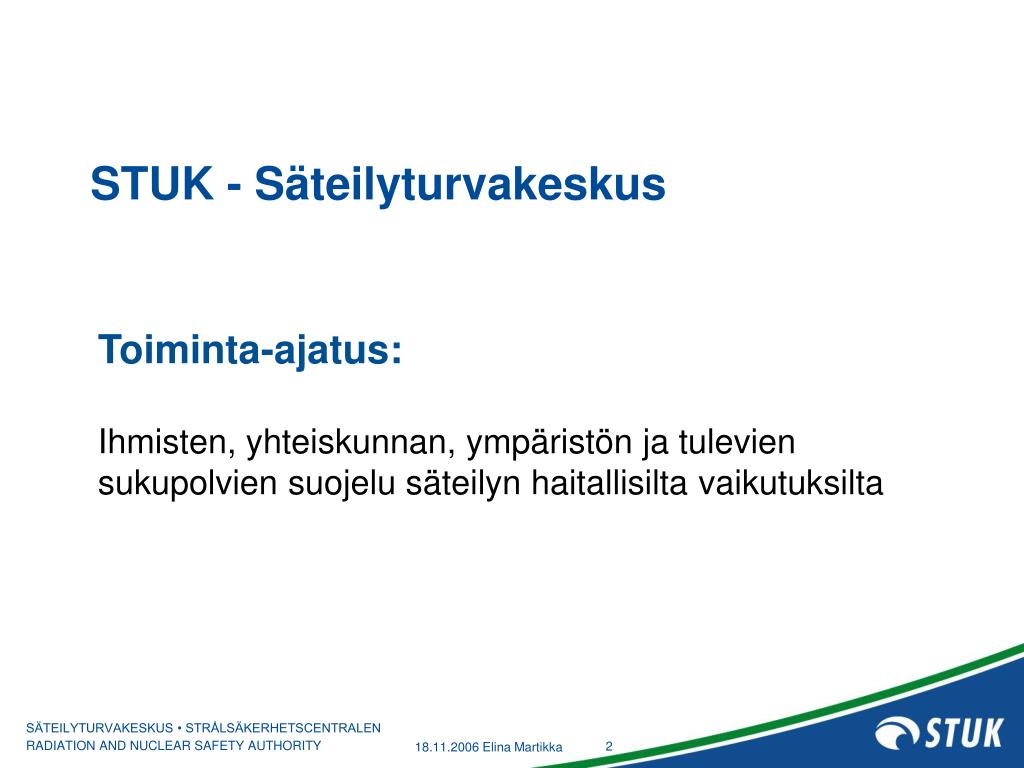 STUK - Säteilyturvakeskus

Toiminta-ajatus:

Ihmisten, yhteiskunnan, ympäristön ja tulevien sukupolvien suojelu säteilyn haitallisilta vaikutuksilta

SÄTEILYTURVAKESKUS • STRÅLSÄKERHETSCENTRALEN
RADIATION AND NUCLEAR SAFETY AUTHORITY

18.11.2006 Elina Martikka

2

STUK